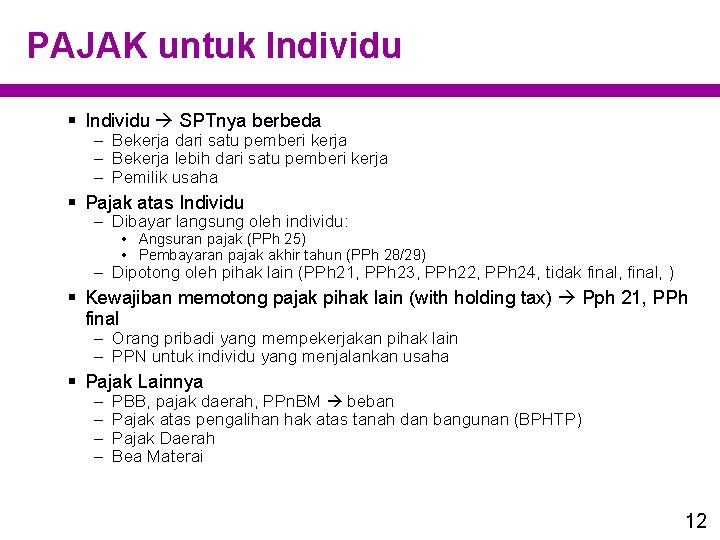 PAJAK untuk Individu

▪ Individu → SPTnya berbeda
– Bekerja dari satu pemberi kerja
– Bekerja lebih dari satu pemberi kerja
– Pemilik usaha

▪ Pajak atas Individu
– Dibayar langsung oleh individu:
• Angsuran pajak (PPh 25)
• Pembayaran pajak akhir tahun (PPh 28/29)
– Dipotong oleh pihak lain (PPh21, PPh23, PPh22, PPh24, tidak final, final, )

▪ Kewajiban memotong pajak pihak lain (with holding tax) → Pph 21, PPh final
– Orang pribadi yang mempekerjakan pihak lain
– PPN untuk individu yang menjalankan usaha

▪ Pajak Lainnya
– PBB, pajak daerah, PPnBM → beban
– Pajak atas pengalihan hak atas tanah dan bangunan (BPHTP)
– Pajak Daerah
– Bea Materai

12